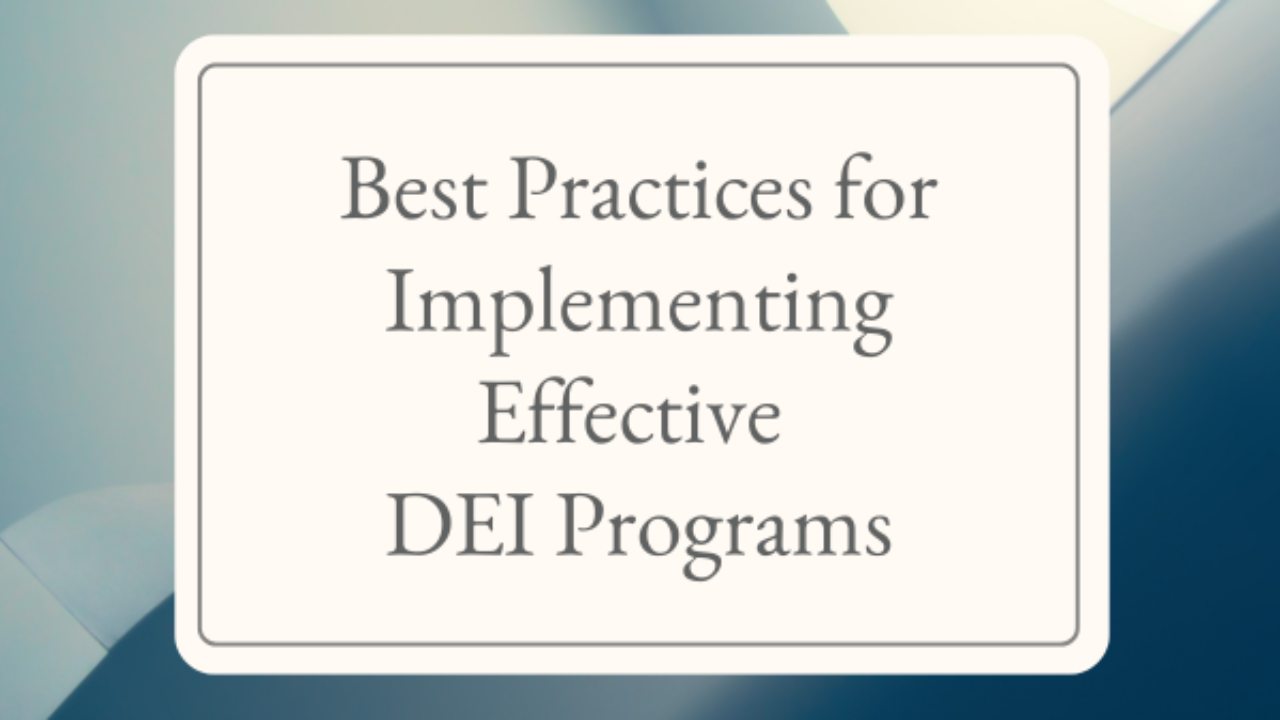 Best Practices for Implementing Effective DEI Programs